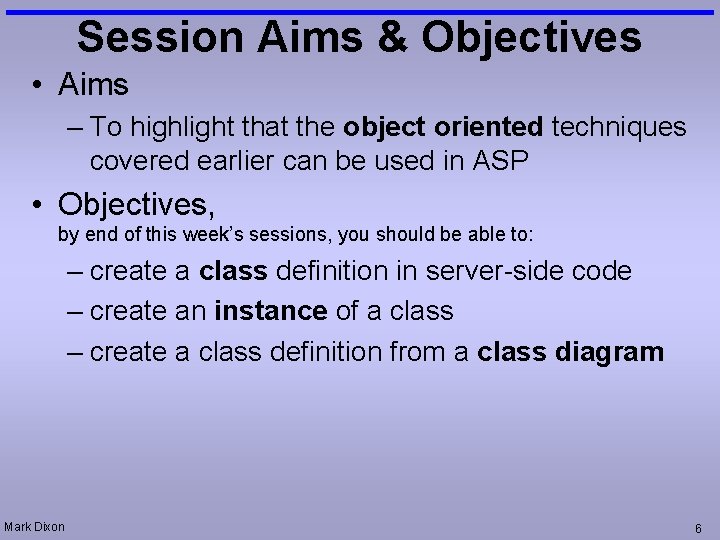 Session Aims & Objectives

• Aims
– To highlight that the object oriented techniques covered earlier can be used in ASP

• Objectives,
by end of this week's sessions, you should be able to:
– create a class definition in server-side code
– create an instance of a class
– create a class definition from a class diagram

Mark Dixon

6